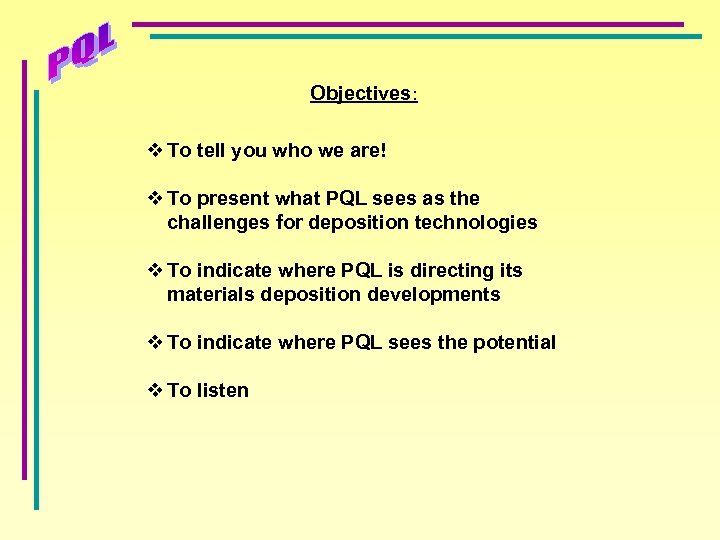 PQL

Objectives:

❖ To tell you who we are!

❖ To present what PQL sees as the challenges for deposition technologies

❖ To indicate where PQL is directing its materials deposition developments

❖ To indicate where PQL sees the potential

❖ To listen